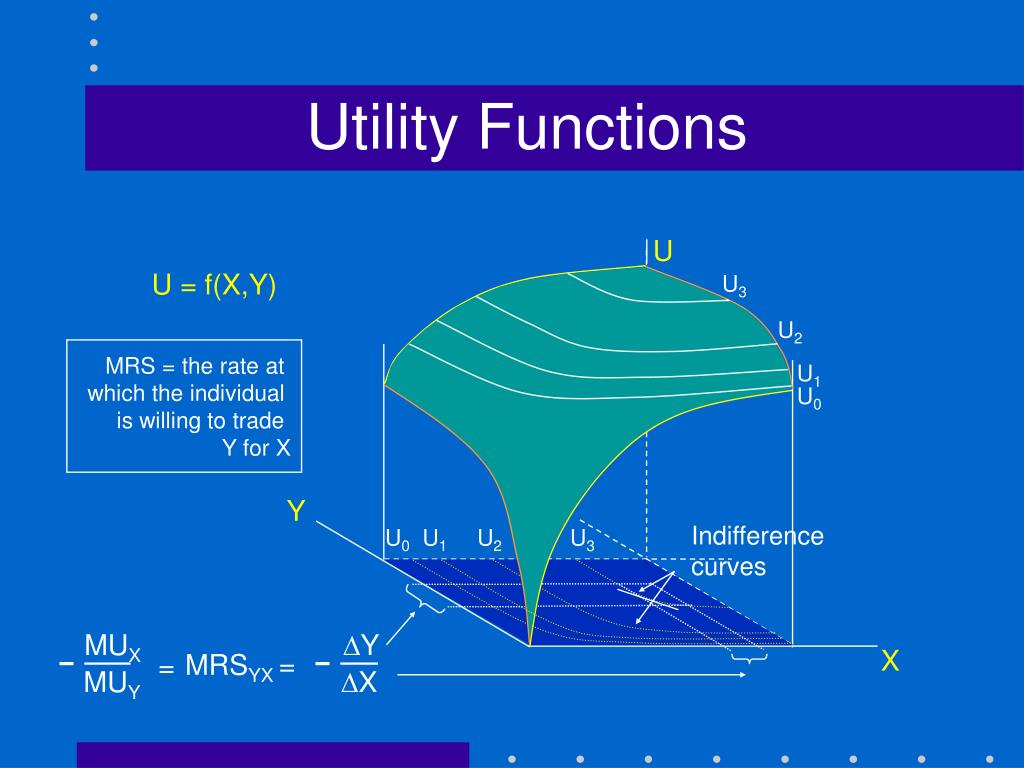 Utility Functions

U = f(X,Y)

MRS = the rate at which the individual is willing to trade Y for X

U

$U_3$

$U_2$

$U_1$

$U_0$

Y

$U_0$ $U_1$ $U_2$ $U_3$

Indifference curves

X

$-\frac{MU_X}{MU_Y} = MRS_{YX} = -\frac{\Delta Y}{\Delta X}$